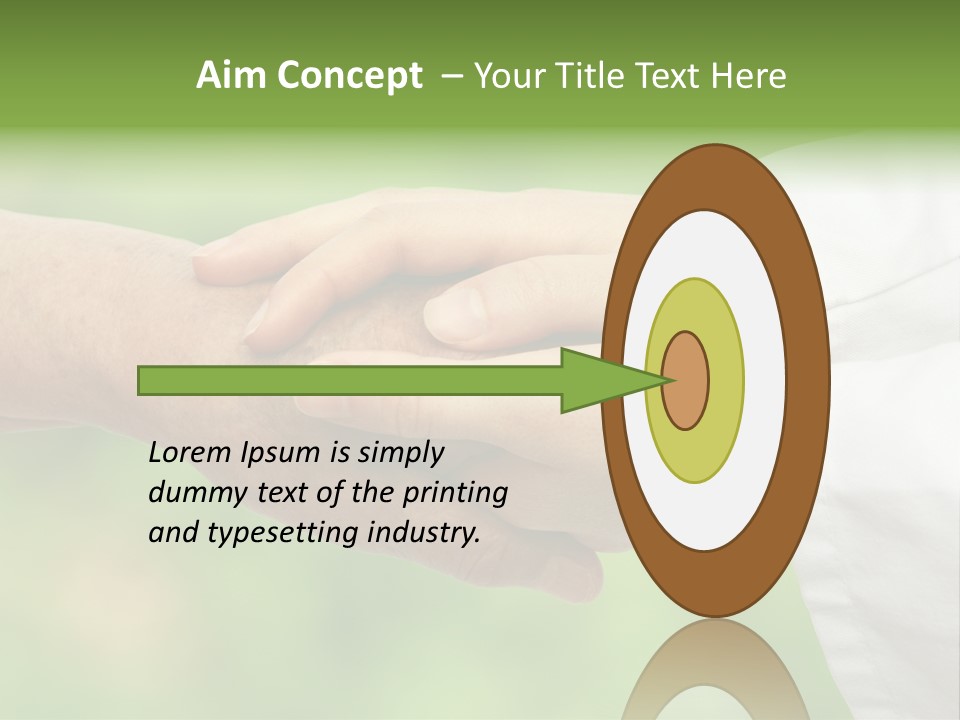 Aim Concept – Your Title Text Here

Lorem Ipsum is simply dummy text of the printing and typesetting industry.